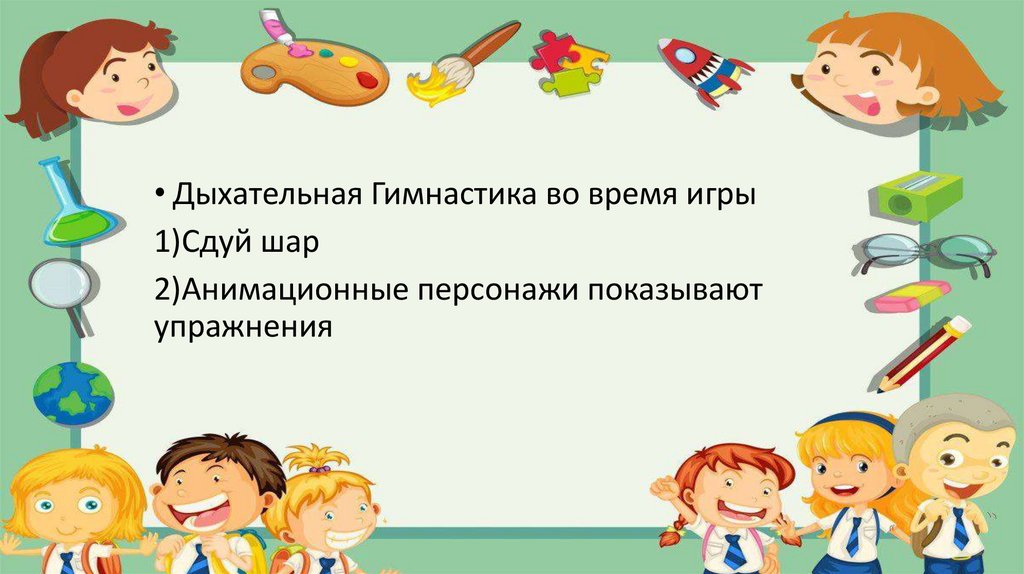 • Дыхательная Гимнастика во время игры

1)Сдуй шар

2)Анимационные персонажи показывают упражнения